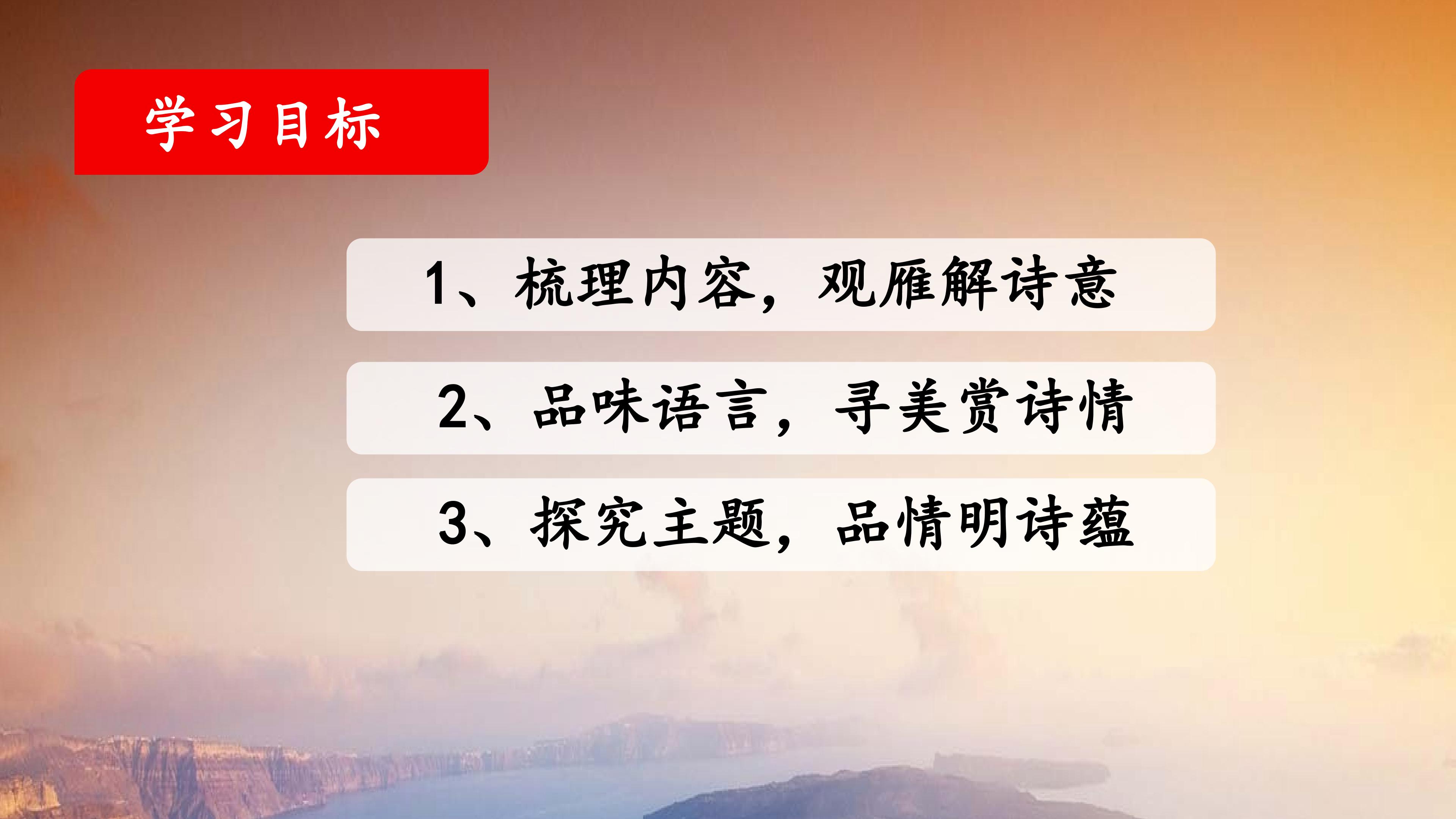 学习目标

1、梳理内容，观雁解诗意

2、品味语言，寻美赏诗情

3、探究主题，品情明诗蕴